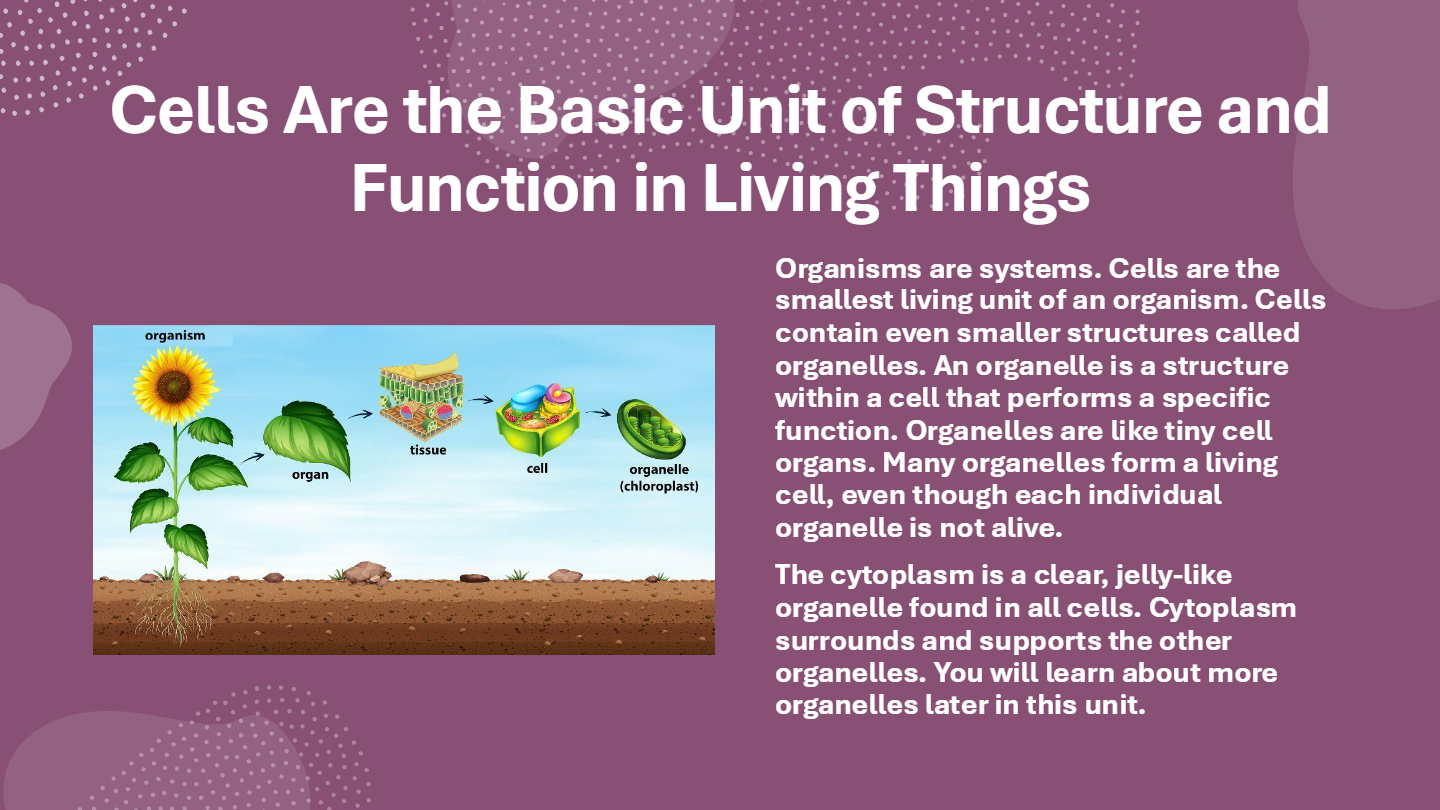 Cells Are the Basic Unit of Structure and Function in Living Things

organism

organ

tissue

cell

organelle (chloroplast)

Organisms are systems. Cells are the smallest living unit of an organism. Cells contain even smaller structures called organelles. An organelle is a structure within a cell that performs a specific function. Organelles are like tiny cell organs. Many organelles form a living cell, even though each individual organelle is not alive.

The cytoplasm is a clear, jelly-like organelle found in all cells. Cytoplasm surrounds and supports the other organelles. You will learn about more organelles later in this unit.